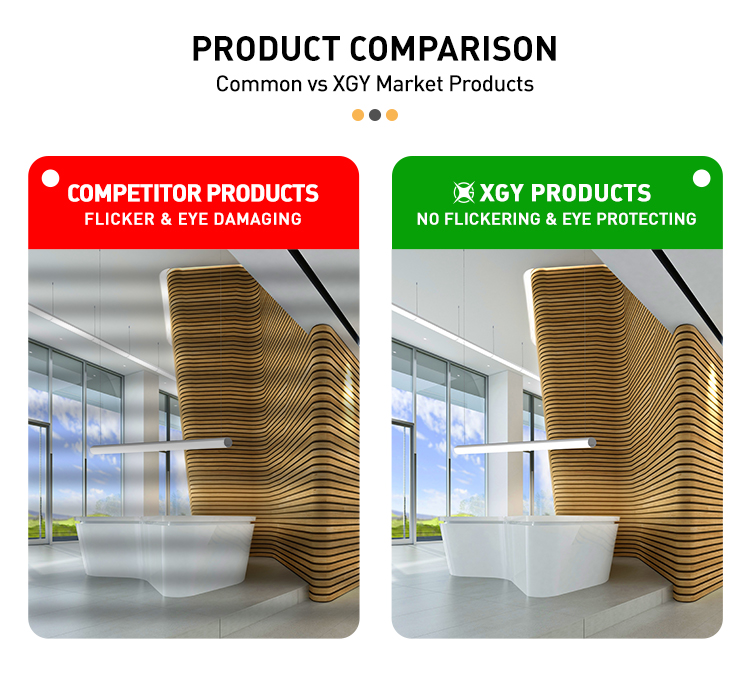 PRODUCT COMPARISON

Common vs XGY Market Products

COMPETITOR PRODUCTS
FLICKER & EYE DAMAGING

XGY PRODUCTS
NO FLICKERING & EYE PROTECTING